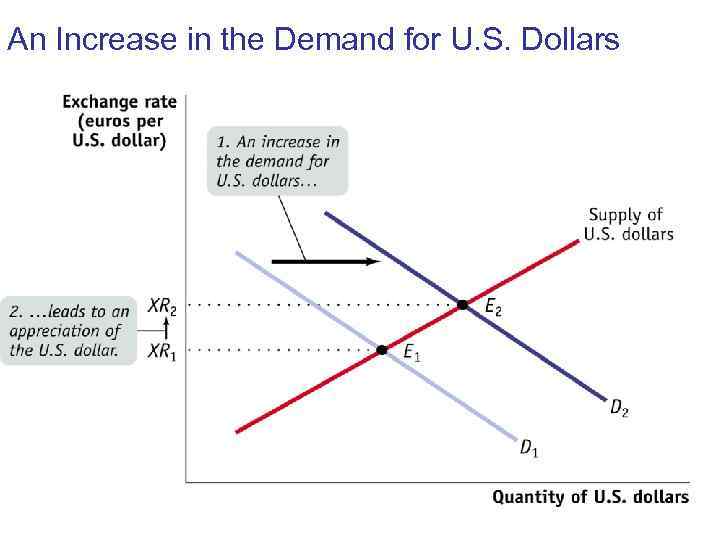 An Increase in the Demand for U.S. Dollars

Exchange rate (euros per U.S. dollar)

1. An increase in the demand for U.S. dollars...

Supply of U.S. dollars

2. ...leads to an appreciation of the U.S. dollar.

$XR_2$

$XR_1$

$E_2$

$E_1$

$D_2$

$D_1$

Quantity of U.S. dollars